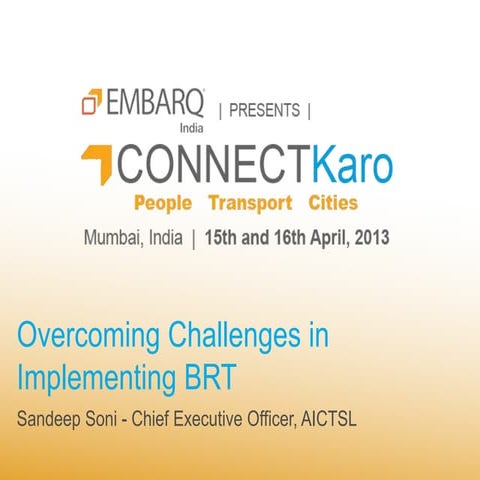 EMBARQ India | PRESENTS |

CONNECTKaro

People Transport Cities

Mumbai, India | 15th and 16th April, 2013

Overcoming Challenges in Implementing BRT

Sandeep Soni - Chief Executive Officer, AICTSL